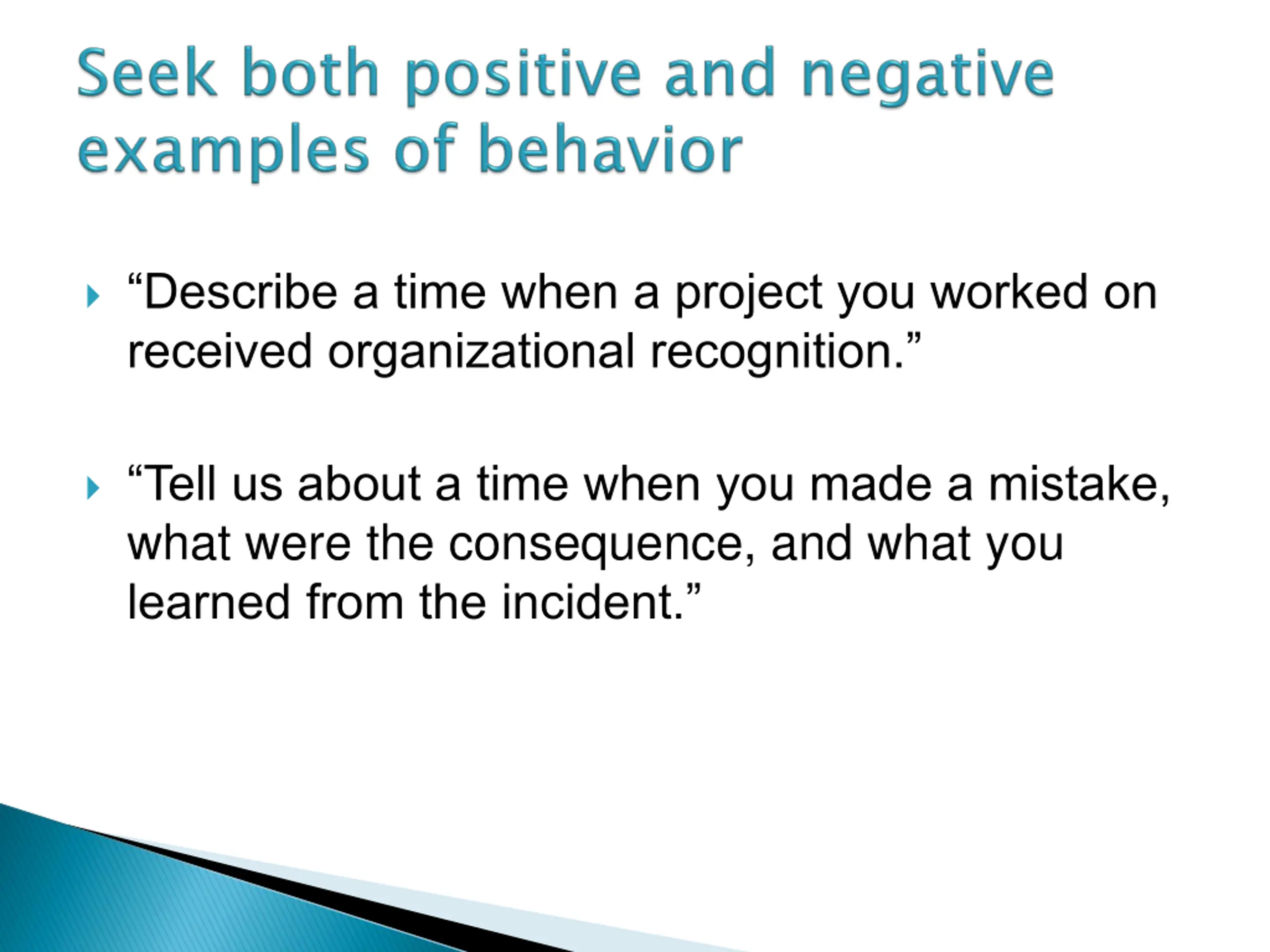 Seek both positive and negative examples of behavior

“Describe a time when a project you worked on received organizational recognition.”

“Tell us about a time when you made a mistake, what were the consequence, and what you learned from the incident.”